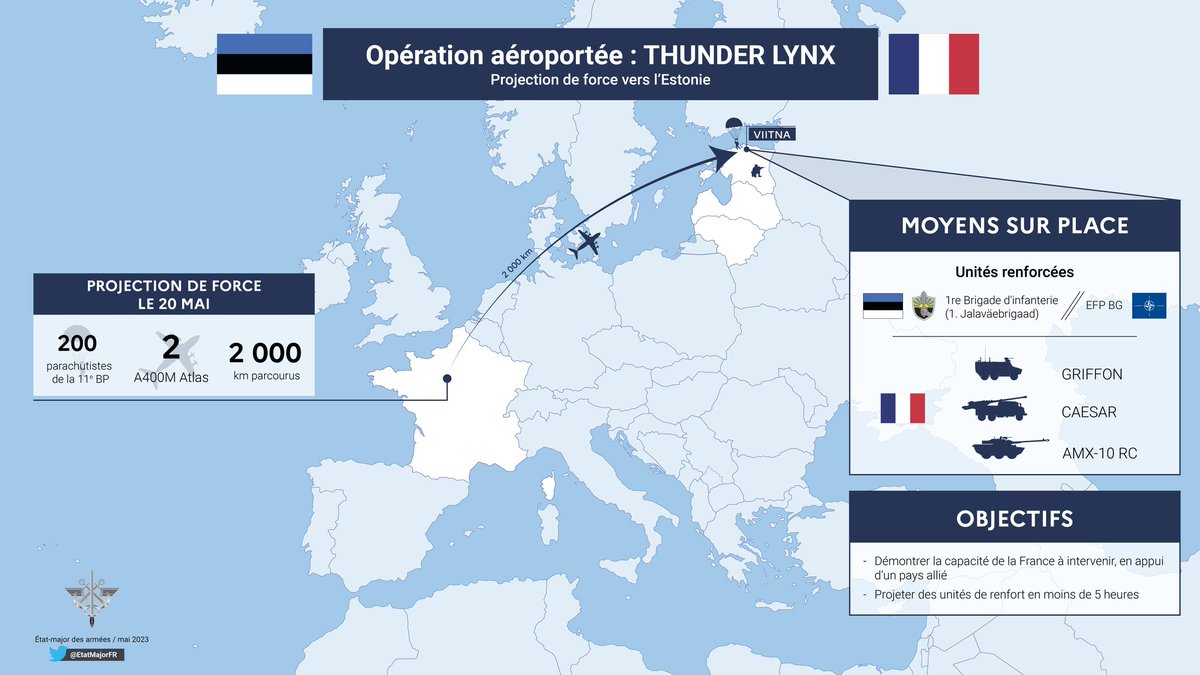 Opération aéroportée : THUNDER LYNX
Projection de force vers l'Estonie

VIITNA

2 000 km

PROJECTION DE FORCE
LE 20 MAI

200
parachutistes de la 11e BP

2
A400M Atlas

2 000
km parcourus

MOYENS SUR PLACE

Unités renforcées

1re Brigade d'infanterie
(1. Jalaväebrigaad)

EFP BG

GRIFFON

CAESAR

AMX-10 RC

OBJECTIFS

- Démontrer la capacité de la France à intervenir, en appui d'un pays allié
- Projeter des unités de renfort en moins de 5 heures

État-major des armées / mai 2023

@EtatMajorFR